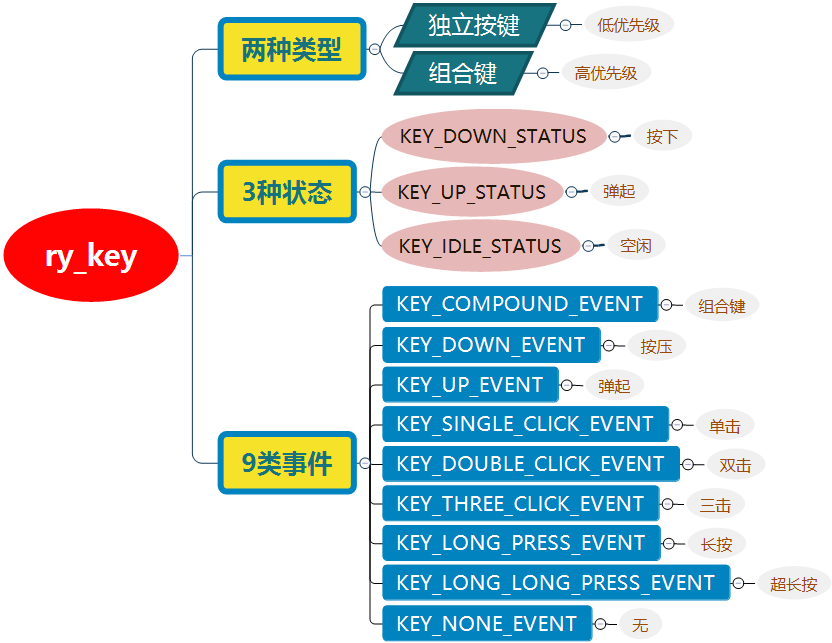 ry_key

两种类型
独立按键
低优先级
组合键
高优先级

3种状态
KEY_DOWN_STATUS
按下
KEY_UP_STATUS
弹起
KEY_IDLE_STATUS
空闲

9类事件
KEY_COMPOUND_EVENT
组合键
KEY_DOWN_EVENT
按压
KEY_UP_EVENT
弹起
KEY_SINGLE_CLICK_EVENT
单击
KEY_DOUBLE_CLICK_EVENT
双击
KEY_THREE_CLICK_EVENT
三击
KEY_LONG_PRESS_EVENT
长按
KEY_LONG_LONG_PRESS_EVENT
超长按
KEY_NONE_EVENT
无